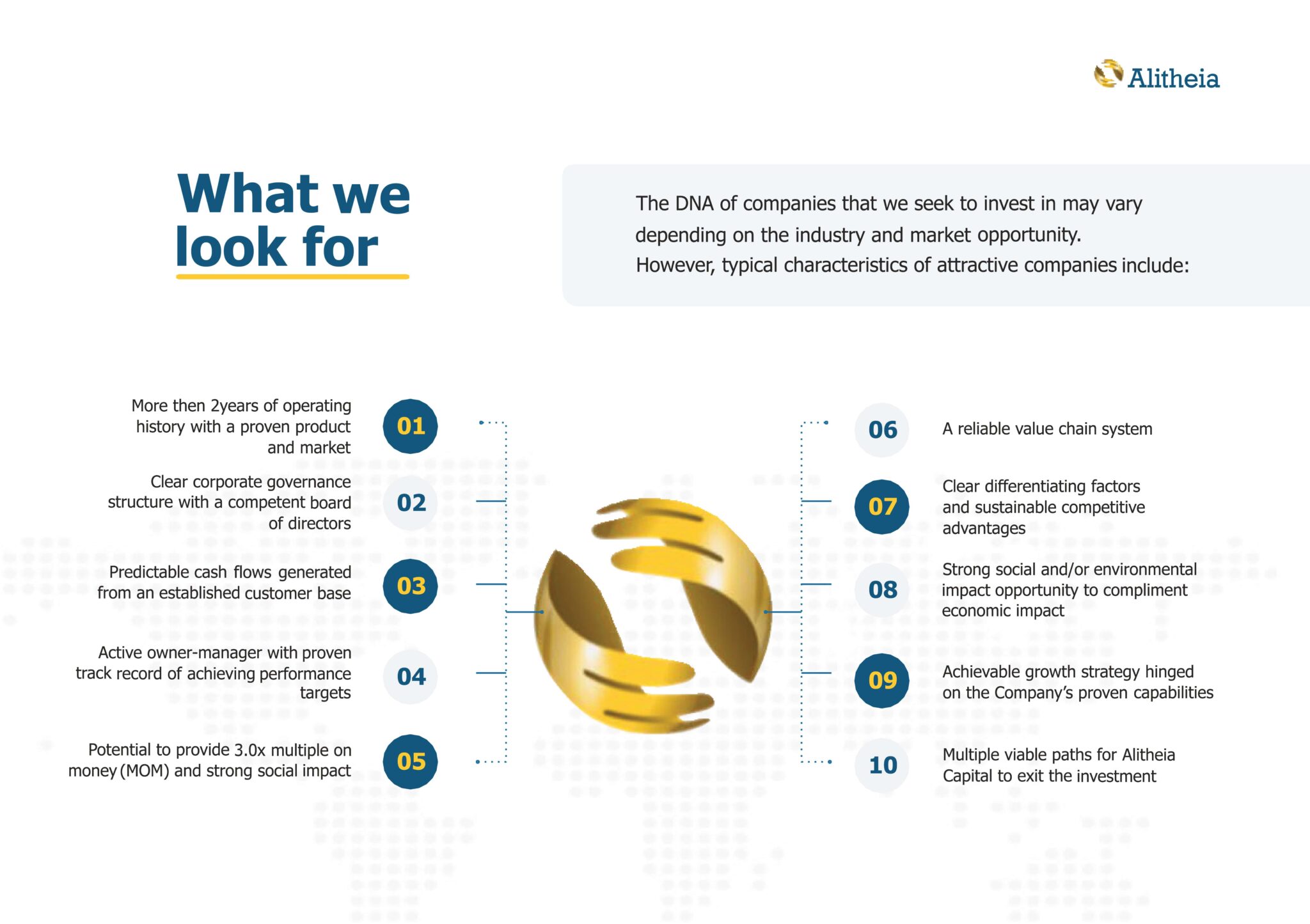 Alitheia

What we look for

The DNA of companies that we seek to invest in may vary depending on the industry and market opportunity. However, typical characteristics of attractive companies include:

More then 2years of operating history with a proven product and market

01

Clear corporate governance structure with a competent board of directors

02

Predictable cash flows generated from an established customer base

03

Active owner-manager with proven track record of achieving performance targets

04

Potential to provide 3.0x multiple on money (MOM) and strong social impact

05

06

A reliable value chain system

07

Clear differentiating factors and sustainable competitive advantages

08

Strong social and/or environmental impact opportunity to compliment economic impact

09

Achievable growth strategy hinged on the Company's proven capabilities

10

Multiple viable paths for Alitheia Capital to exit the investment